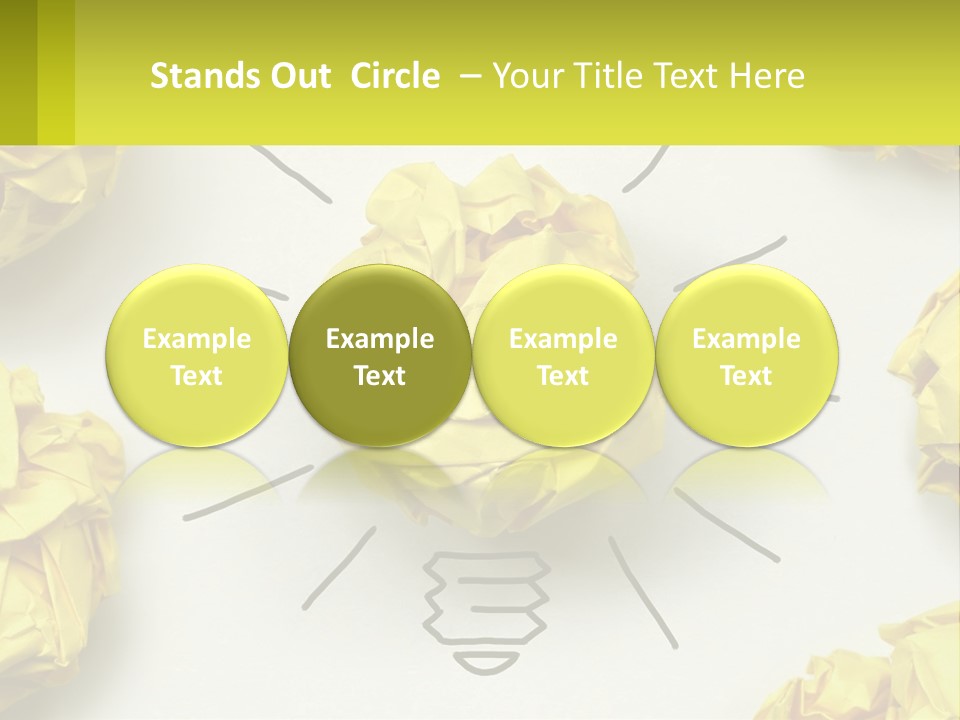 Stands Out Circle – Your Title Text Here

Example Text

Example Text

Example Text

Example Text